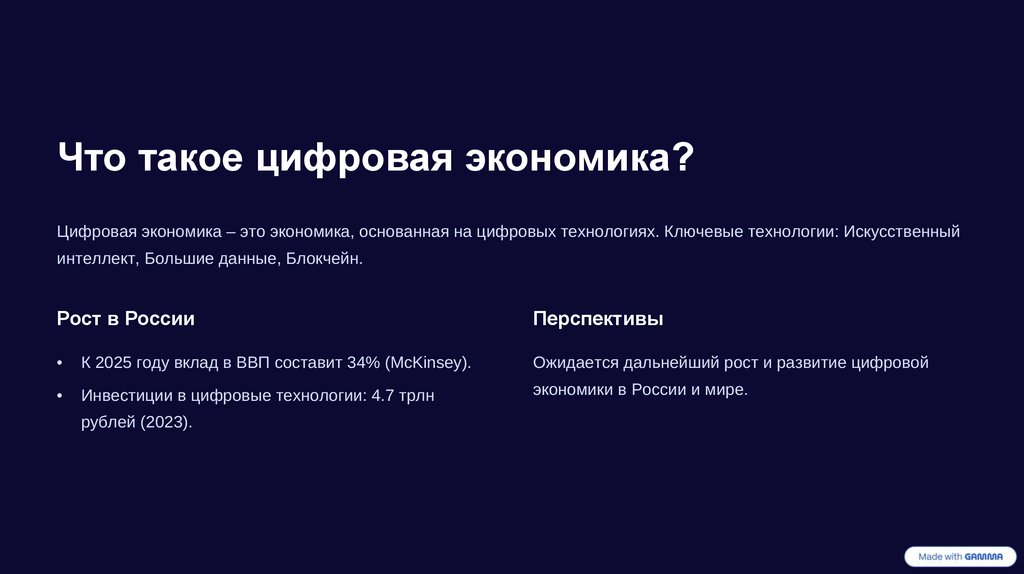 Что такое цифровая экономика?

Цифровая экономика – это экономика, основанная на цифровых технологиях. Ключевые технологии: Искусственный интеллект, Большие данные, Блокчейн.

Рост в России

• К 2025 году вклад в ВВП составит 34% (McKinsey).

• Инвестиции в цифровые технологии: 4.7 трлн рублей (2023).

Перспективы

Ожидается дальнейший рост и развитие цифровой экономики в России и мире.

Made with GAMMA